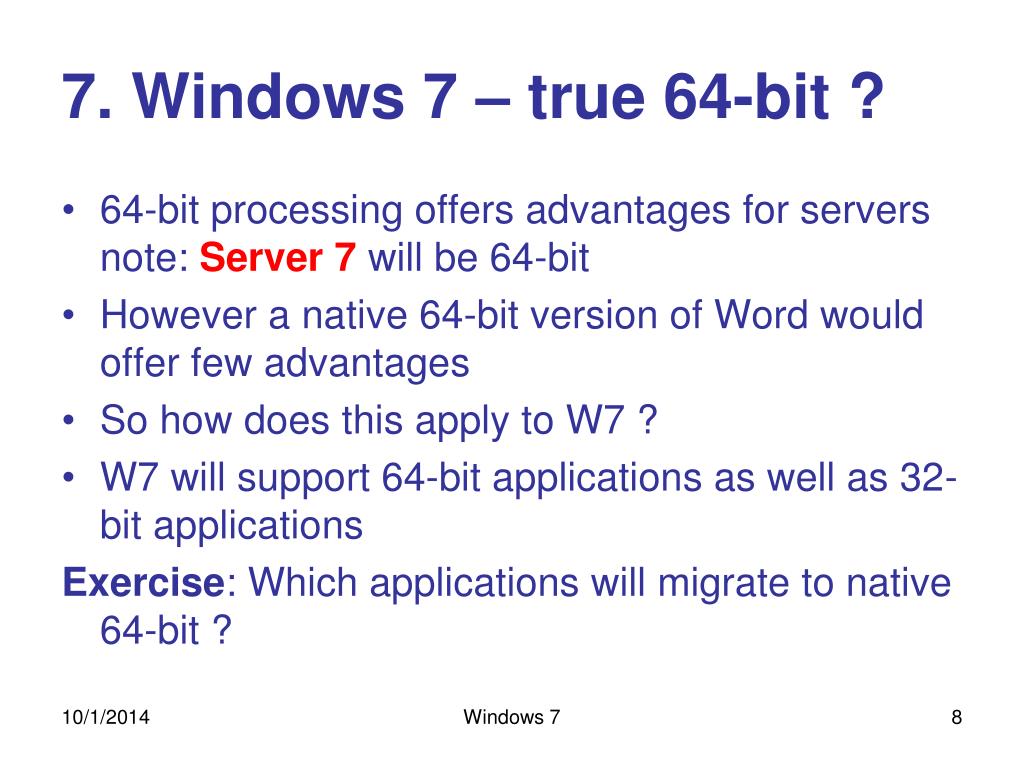 7. Windows 7 – true 64-bit ?

• 64-bit processing offers advantages for servers note: Server 7 will be 64-bit
• However a native 64-bit version of Word would offer few advantages
• So how does this apply to W7 ?
• W7 will support 64-bit applications as well as 32-bit applications

Exercise: Which applications will migrate to native 64-bit ?

10/1/2014
Windows 7
8